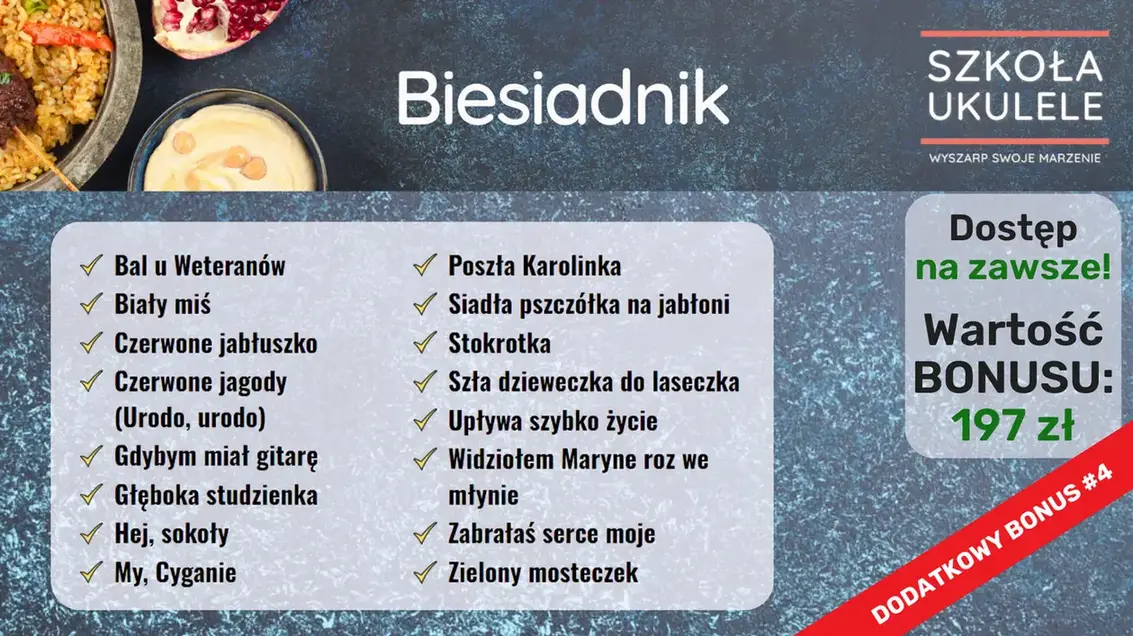 Biesiadnik

SZKOŁA UKULELE
WYSZARP SWOJE MARZENIE

✓ Bal u Weteranów
✓ Biały miś
✓ Czerwone jabłuszko
✓ Czerwone jagody (Urodo, urodo)
✓ Gdybym miał gitarę
✓ Głęboka studzienka
✓ Hej, sokoły
✓ My, Cyganie

✓ Poszła Karolinka
✓ Siadła pszczółka na jabłoni
✓ Stokrotka
✓ Szła dzieweczka do laseczka
✓ Upływa szybko życie
✓ Widziołem Maryne roz we młynie
✓ Zabrałaś serce moje
✓ Zielony mosteczek

Dostęp na zawsze!

Wartość BONUSU: 197 zł

DODATKOWY BONUS #4